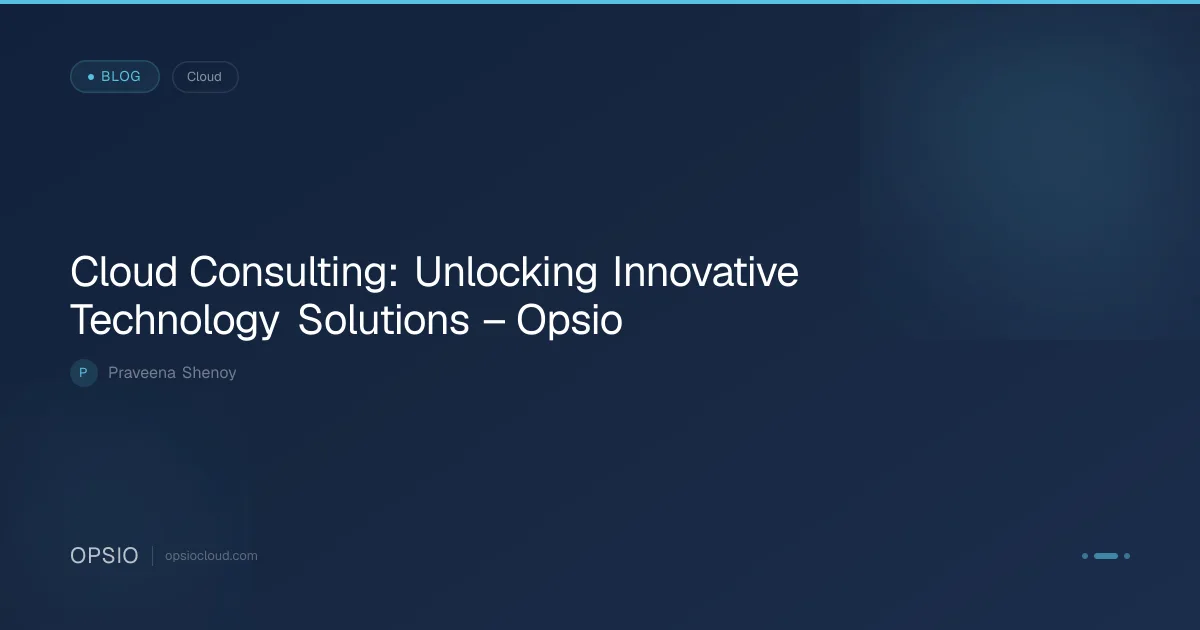 BLOG
Cloud

Cloud Consulting: Unlocking Innovative Technology Solutions – Opsio

P
Praveena Shenoy

OPSIO
opsiocloud.com